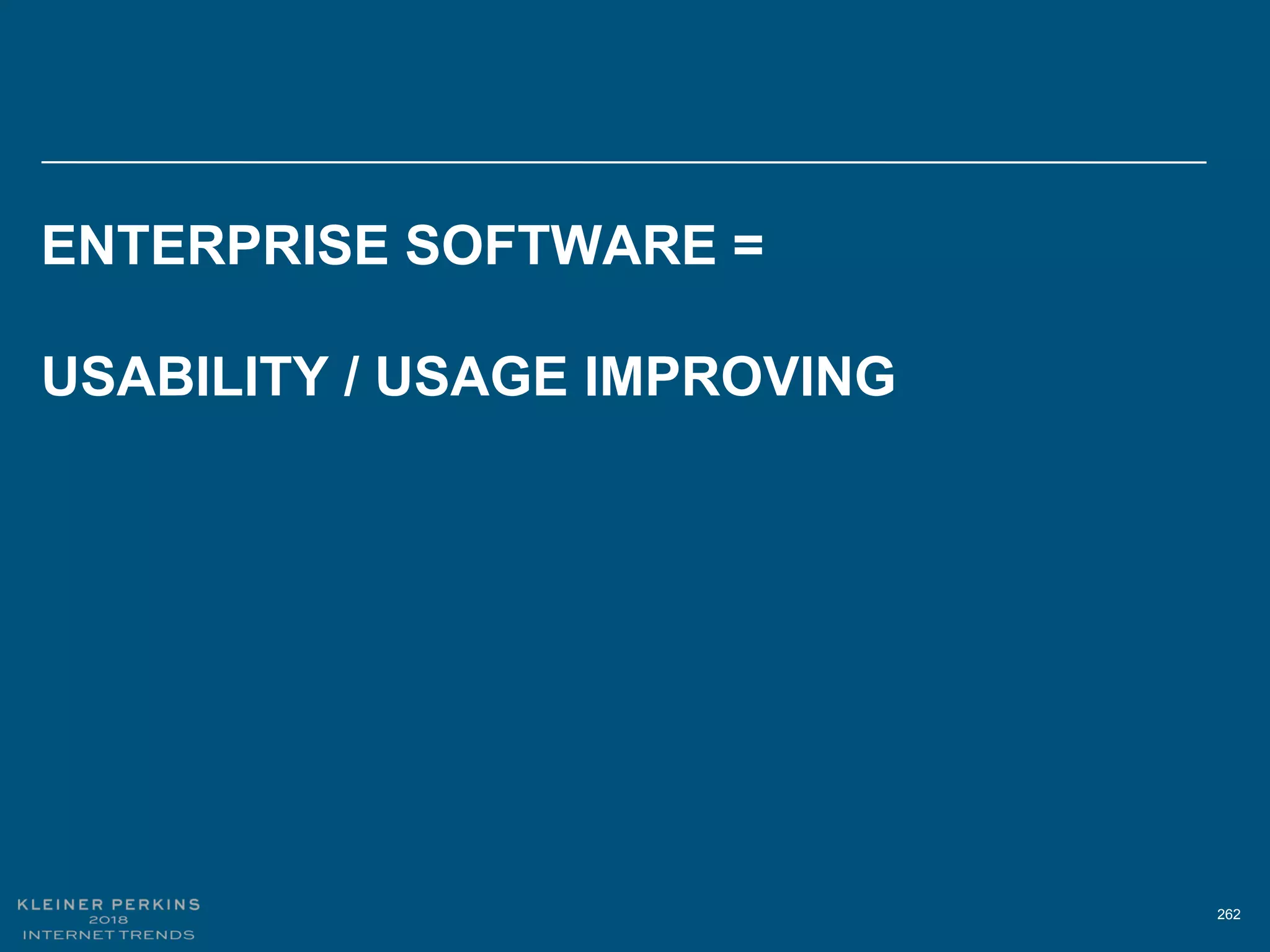 ENTERPRISE SOFTWARE =

USABILITY / USAGE IMPROVING

KLEINER PERKINS
2018
INTERNET TRENDS

262